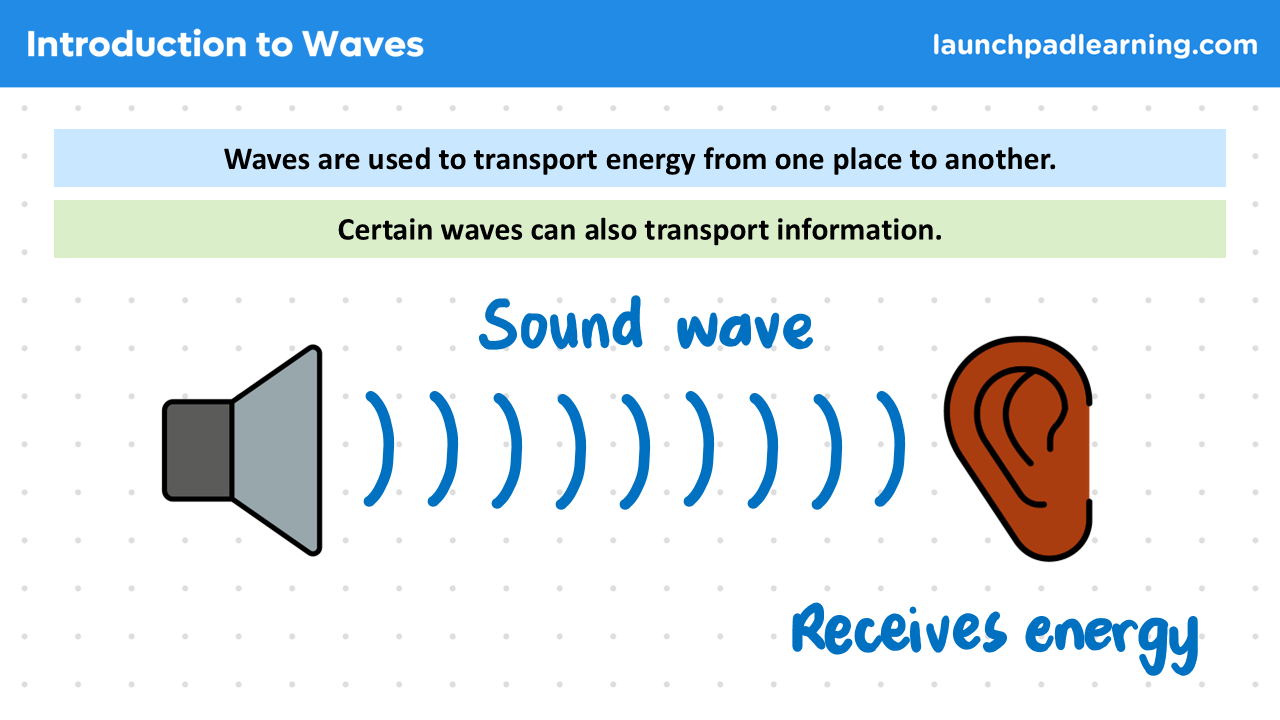 Introduction to Waves

launchpadlearning.com

Waves are used to transport energy from one place to another.

Certain waves can also transport information.

Sound wave

Receives energy